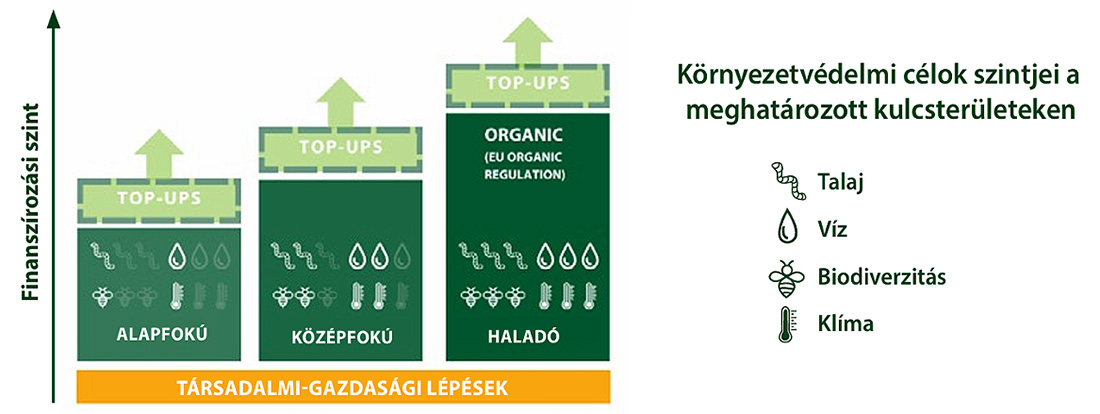 Finanszírozási szint

TOP-UPS

ALAPFOKÚ

TOP-UPS

KÖZÉPFOKÚ

TOP-UPS

ORGANIC
(EU ORGANIC REGULATION)

HALADÓ

TÁRSADALMI-GAZDASÁGI LÉPÉSEK

Környezetvédelmi célok szintjei a meghatározott kulcsterületeken

Talaj

Víz

Biodiverzitás

Klíma